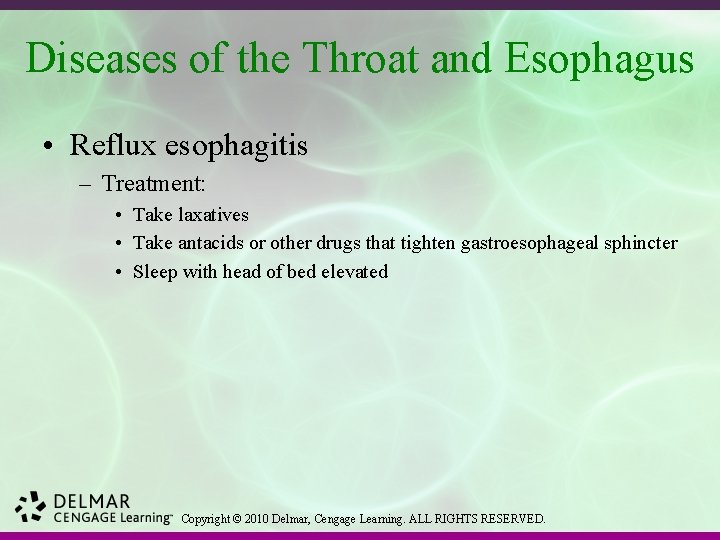 Diseases of the Throat and Esophagus

• Reflux esophagitis
– Treatment:
• Take laxatives
• Take antacids or other drugs that tighten gastroesophageal sphincter
• Sleep with head of bed elevated

DELMAR
CENGAGE Learning™ Copyright © 2010 Delmar, Cengage Learning. ALL RIGHTS RESERVED.